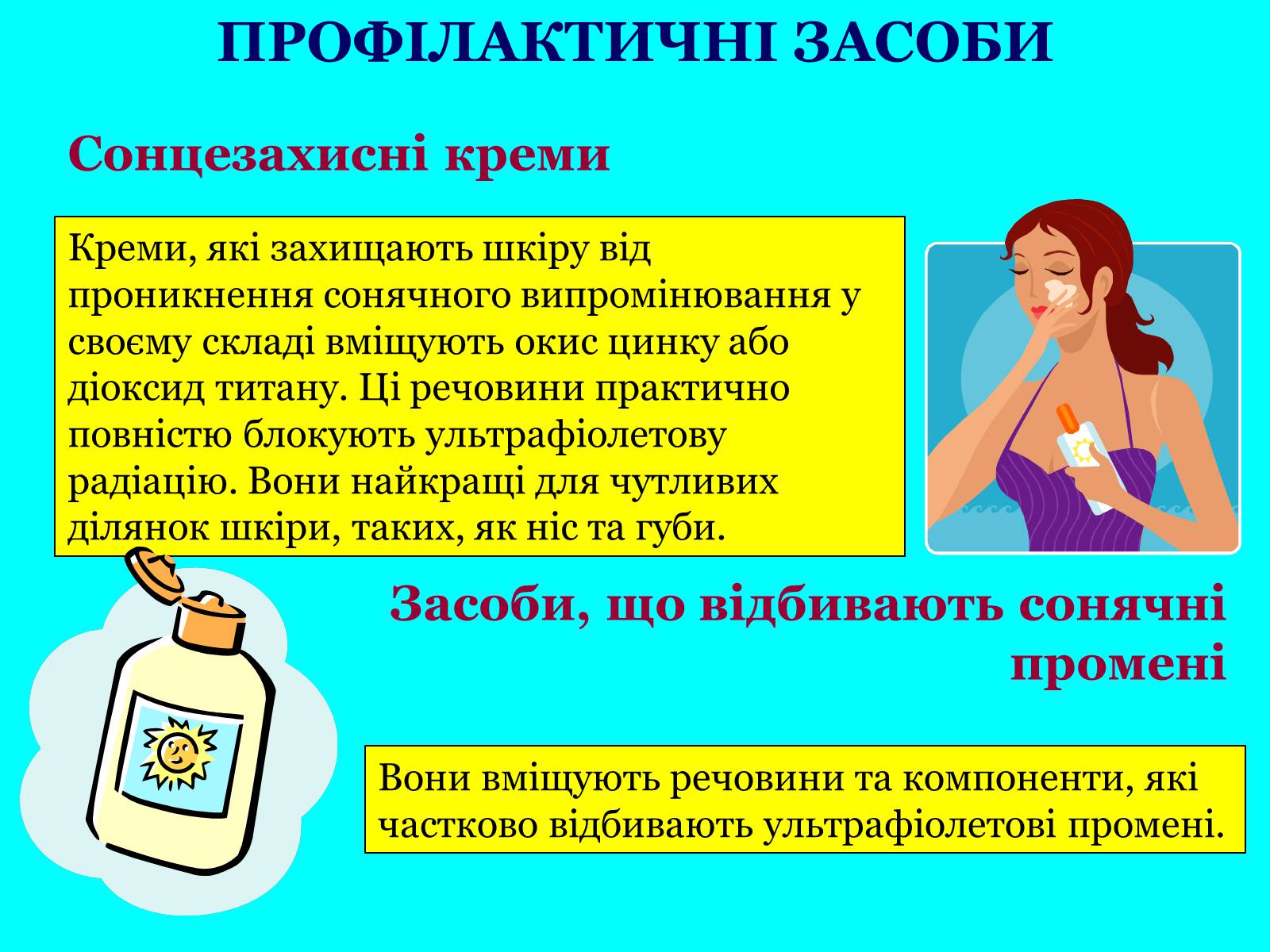 ПРОФІЛАКТИЧНІ ЗАСОБИ

Сонцезахисні креми

Креми, які захищають шкіру від проникнення сонячного випромінювання у своєму складі вміщують окис цинку або діоксид титану. Ці речовини практично повністю блокують ультрафіолетову радіацію. Вони найкращі для чутливих ділянок шкіри, таких, як ніс та губи.

Засоби, що відбивають сонячні промені

Вони вміщують речовини та компоненти, які частково відбивають ультрафіолетові промені.